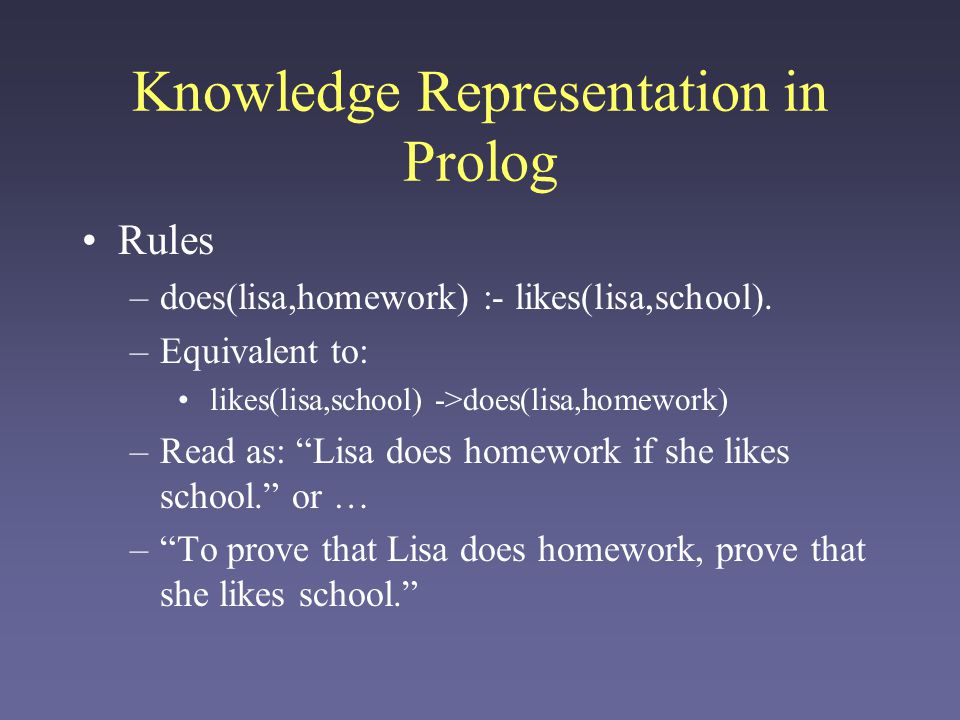 Knowledge Representation in Prolog

• Rules
– does(lisa,homework) :- likes(lisa,school).
– Equivalent to:
• likes(lisa,school) ->does(lisa,homework)
– Read as: “Lisa does homework if she likes school.” or …
– “To prove that Lisa does homework, prove that she likes school.”